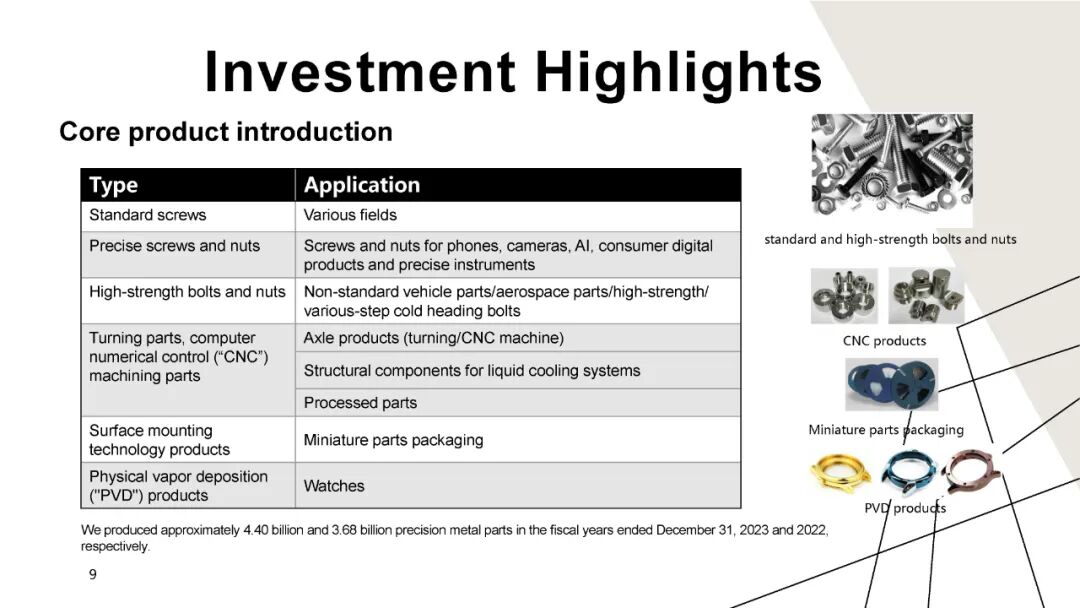 Investment Highlights

Core product introduction

| Type | Application |
|---|---|
| Standard screws | Various fields |
| Precise screws and nuts | Screws and nuts for phones, cameras, AI, consumer digital products and precise instruments |
| High-strength bolts and nuts | Non-standard vehicle parts/aerospace parts/high-strength/ various-step cold heading bolts |
| Turning parts, computer numerical control (“CNC”) machining parts | Axle products (turning/CNC machine) |
| | Structural components for liquid cooling systems |
| | Processed parts |
| Surface mounting technology products | Miniature parts packaging |
| Physical vapor deposition ("PVD") products | Watches |

We produced approximately 4.40 billion and 3.68 billion precision metal parts in the fiscal years ended December 31, 2023 and 2022, respectively.

9

standard and high-strength bolts and nuts

CNC products

Miniature parts packaging

PVD products